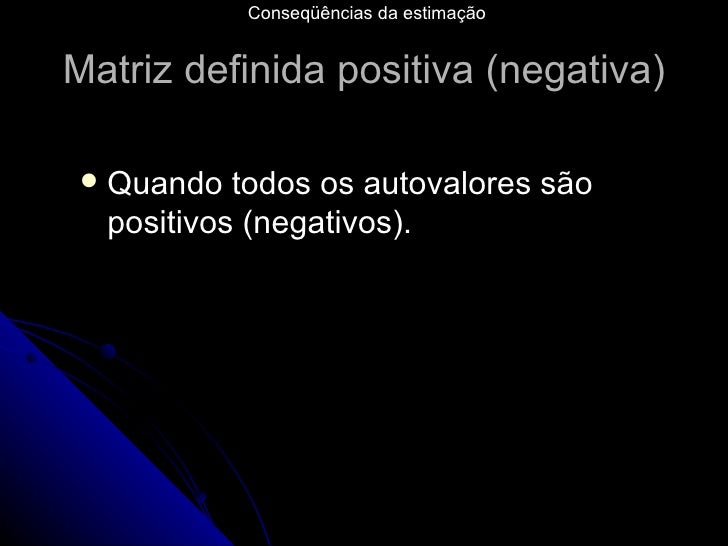 Conseqüências da estimação

Matriz definida positiva (negativa)

• Quando todos os autovalores são positivos (negativos).